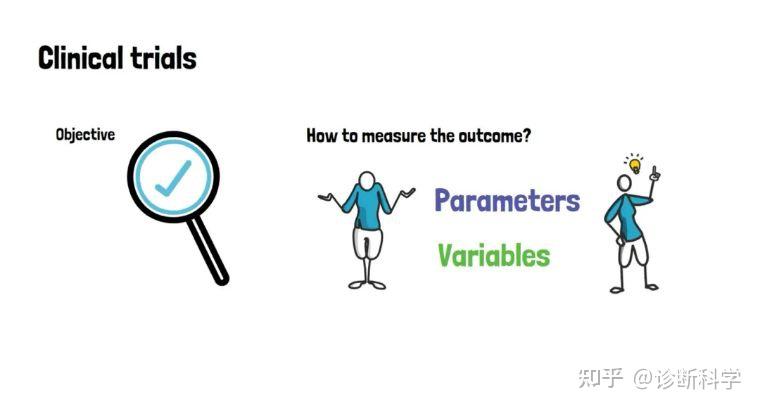 Clinical trials

Objective

How to measure the outcome?

Parameters

Variables

知乎 @诊断科学